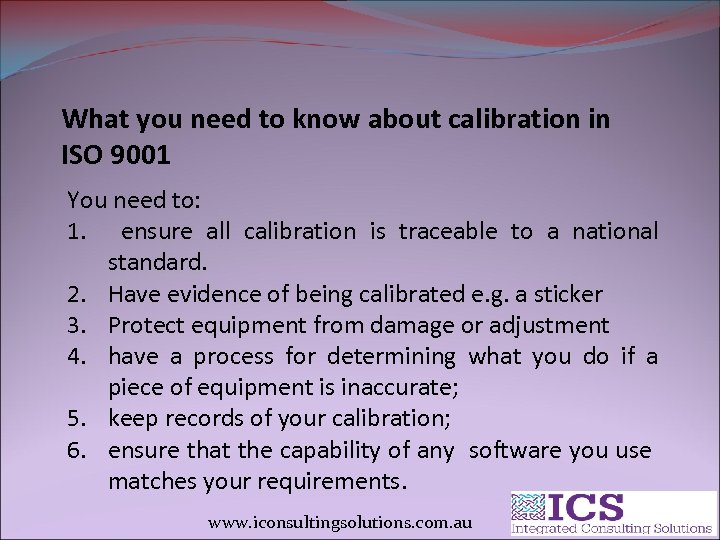 What you need to know about calibration in ISO 9001

You need to:
1. ensure all calibration is traceable to a national standard.
2. Have evidence of being calibrated e.g. a sticker
3. Protect equipment from damage or adjustment
4. have a process for determining what you do if a piece of equipment is inaccurate;
5. keep records of your calibration;
6. ensure that the capability of any software you use matches your requirements.

www.iconsultingsolutions.com.au

ICS
Integrated Consulting Solutions